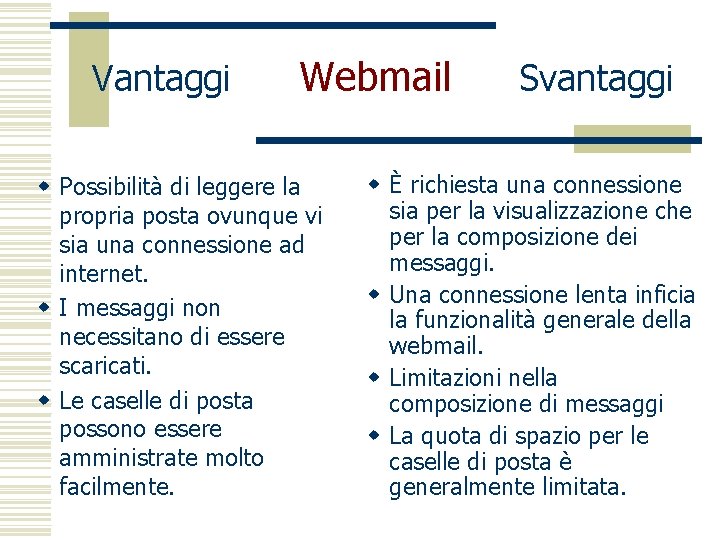 Vantaggi Webmail Svantaggi

- Possibilità di leggere la propria posta ovunque vi sia una connessione ad internet.
- I messaggi non necessitano di essere scaricati.
- Le caselle di posta possono essere amministrate molto facilmente.

- È richiesta una connessione sia per la visualizzazione che per la composizione dei messaggi.
- Una connessione lenta inficia la funzionalità generale della webmail.
- Limitazioni nella composizione di messaggi
- La quota di spazio per le caselle di posta è generalmente limitata.